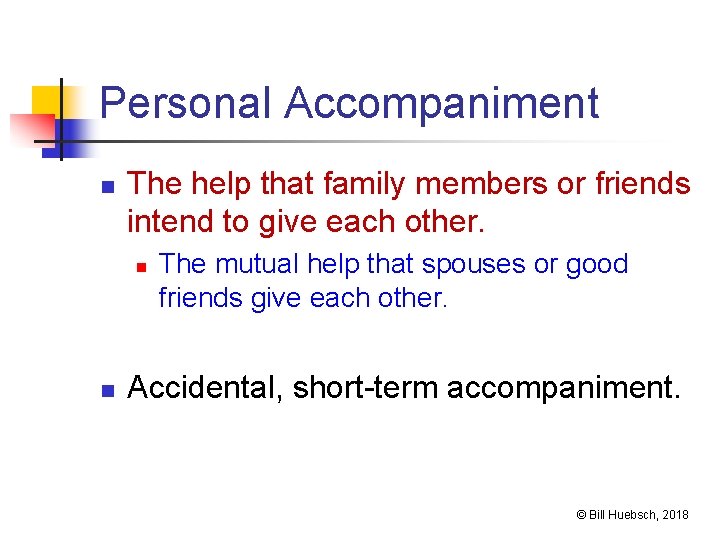 Personal Accompaniment

- The help that family members or friends intend to give each other.
  - The mutual help that spouses or good friends give each other.

- Accidental, short-term accompaniment.

© Bill Huebsch, 2018